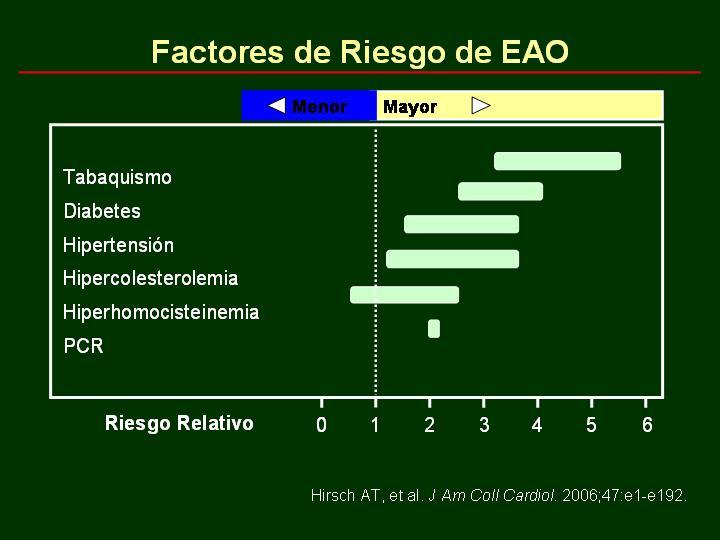 Factores de Riesgo de EAO

Menor

Mayor

Tabaquismo

Diabetes

Hipertensión

Hipercolesterolemia

Hiperhomocisteinemia

PCR

Riesgo Relativo

0 1 2 3 4 5 6

Hirsch AT, et al. J Am Coll Cardiol. 2006;47:e1-e192.